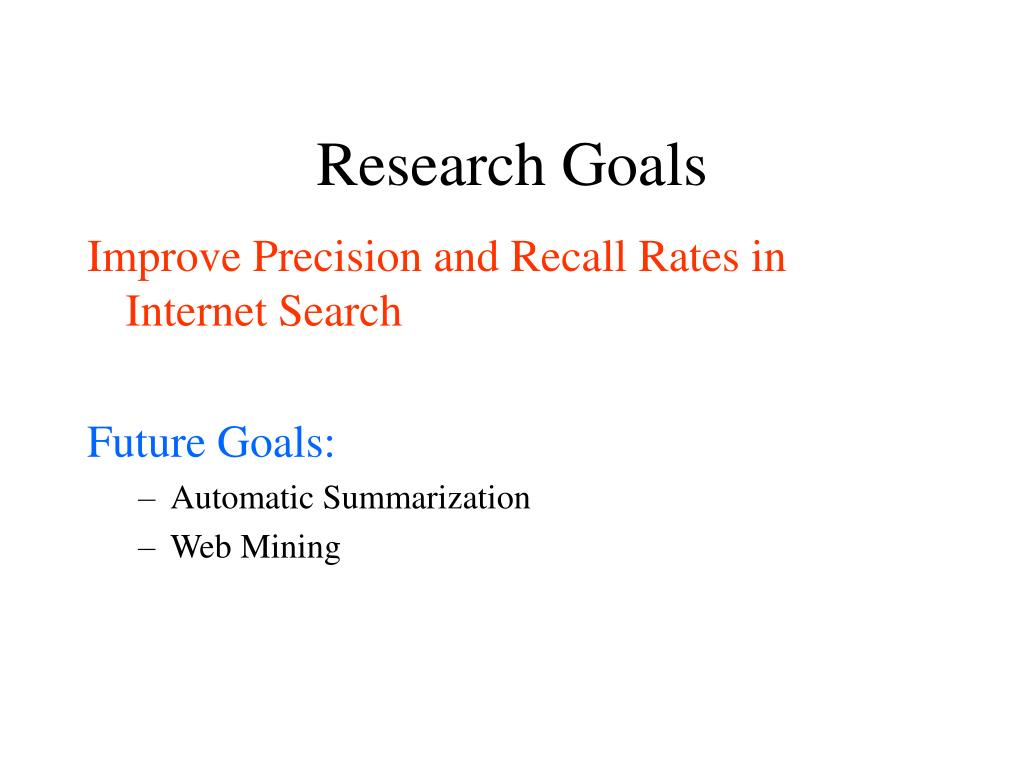 Research Goals

Improve Precision and Recall Rates in Internet Search

Future Goals:
– Automatic Summarization
– Web Mining